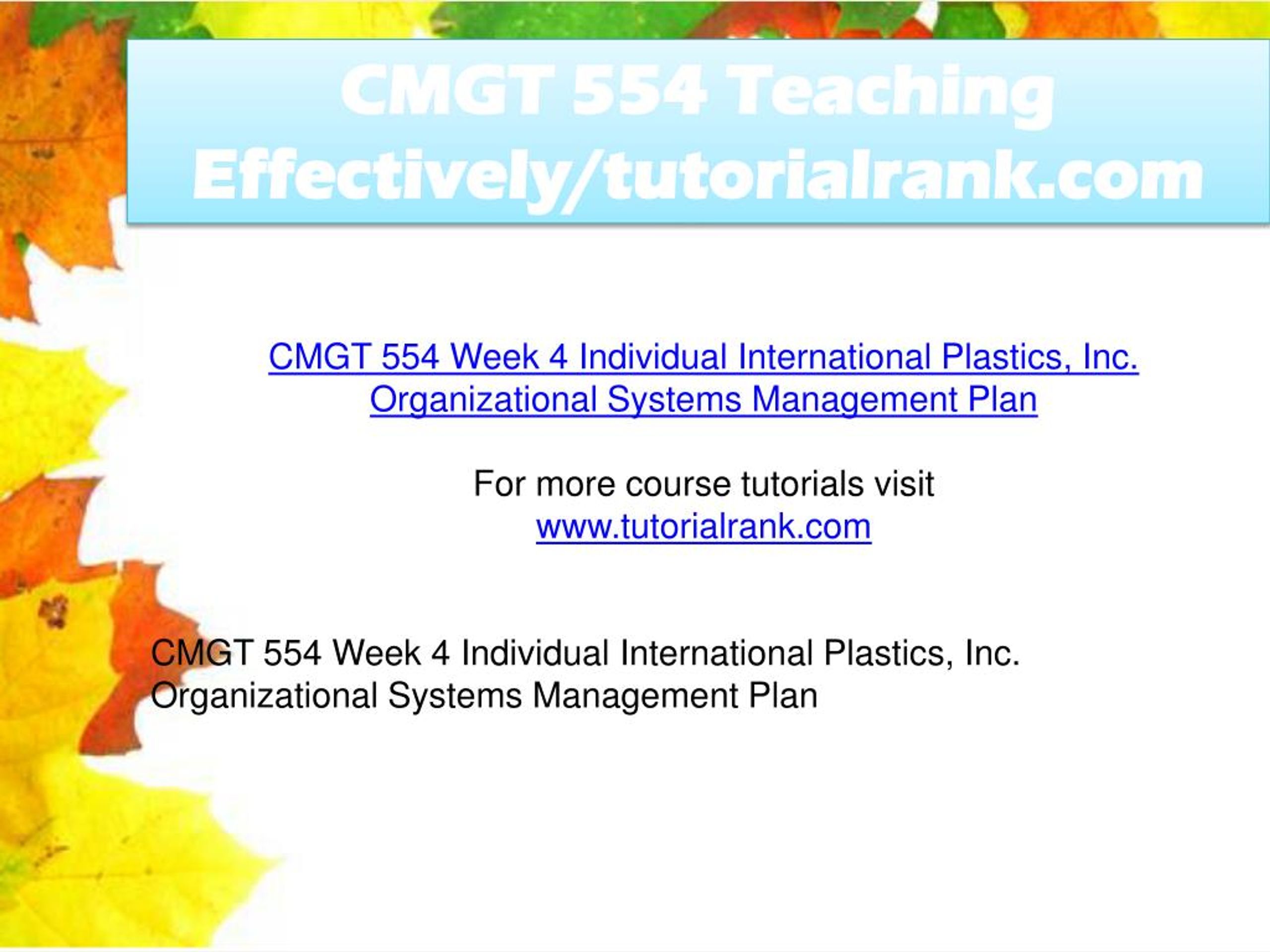 CMGT 554 Teaching Effectively/tutorialrank.com

CMGT 554 Week 4 Individual International Plastics, Inc. Organizational Systems Management Plan

For more course tutorials visit
www.tutorialrank.com

CMGT 554 Week 4 Individual International Plastics, Inc. Organizational Systems Management Plan